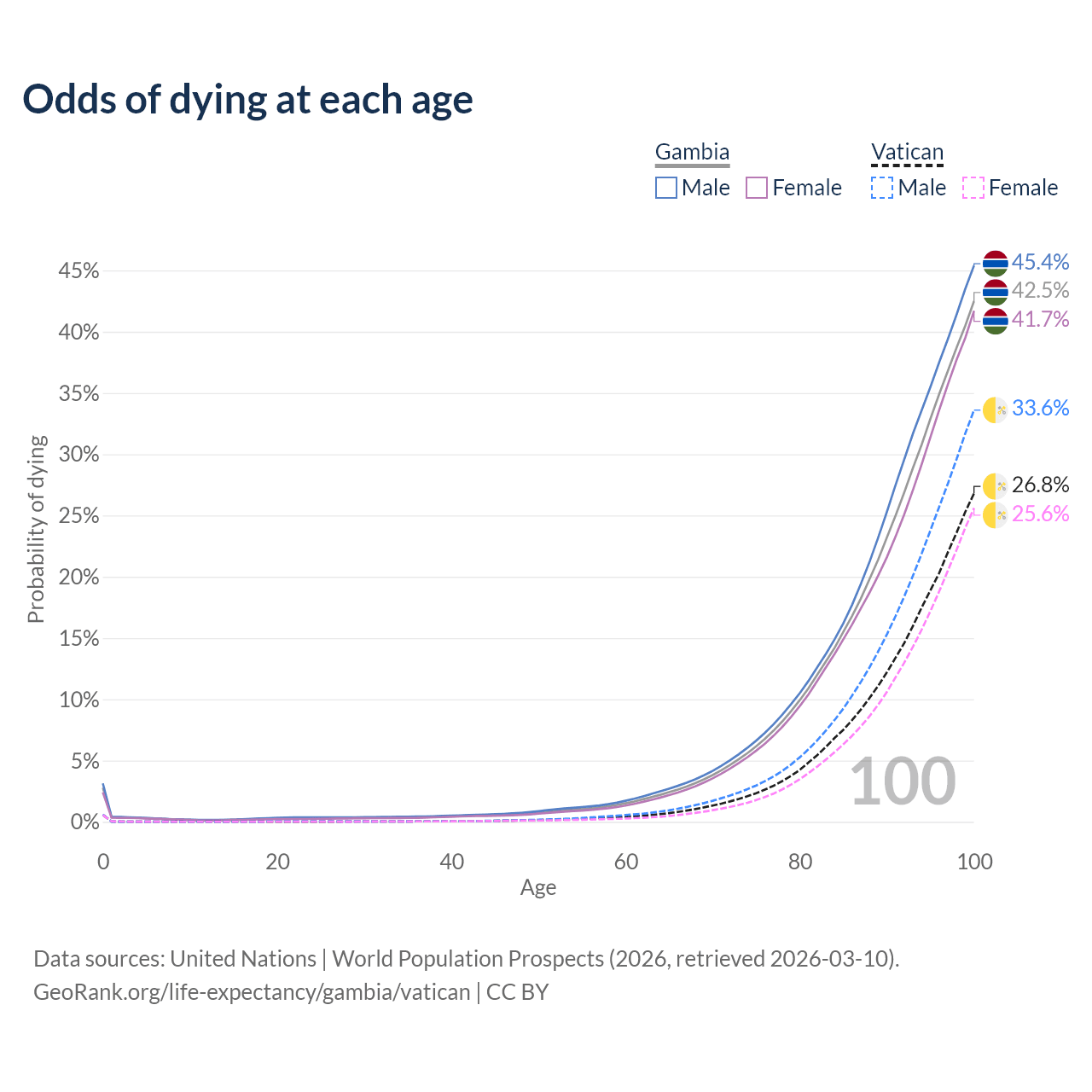 Odds of dying at each age

Gambia
Male Female

Vatican
Male Female

Probability of dying

45%
40%
35%
30%
25%
20%
15%
10%
5%
0%

45.4%
42.5%
41.7%
33.6%
26.8%
25.6%

100

0
20
40
60
80
100
Age

Data sources: United Nations | World Population Prospects (2026, retrieved 2026-03-10).
GeoRank.org/life-expectancy/gambia/vatican | CC BY